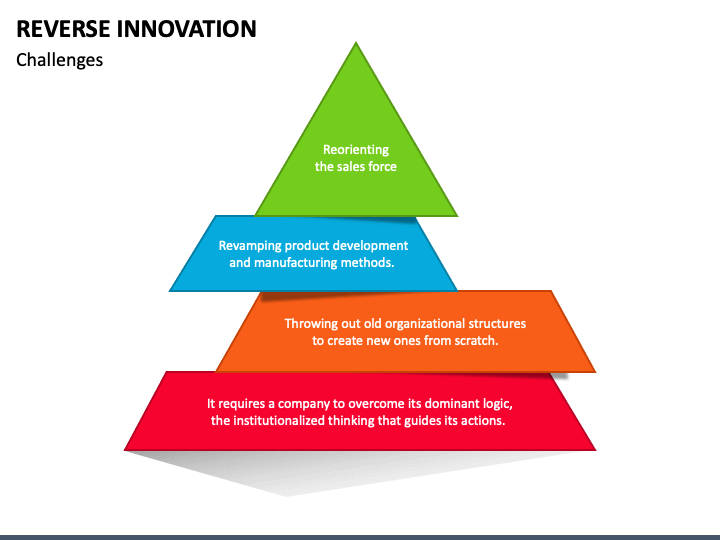 REVERSE INNOVATION

Challenges

Reorienting the sales force

Revamping product development and manufacturing methods.

Throwing out old organizational structures to create new ones from scratch.

It requires a company to overcome its dominant logic, the institutionalized thinking that guides its actions.